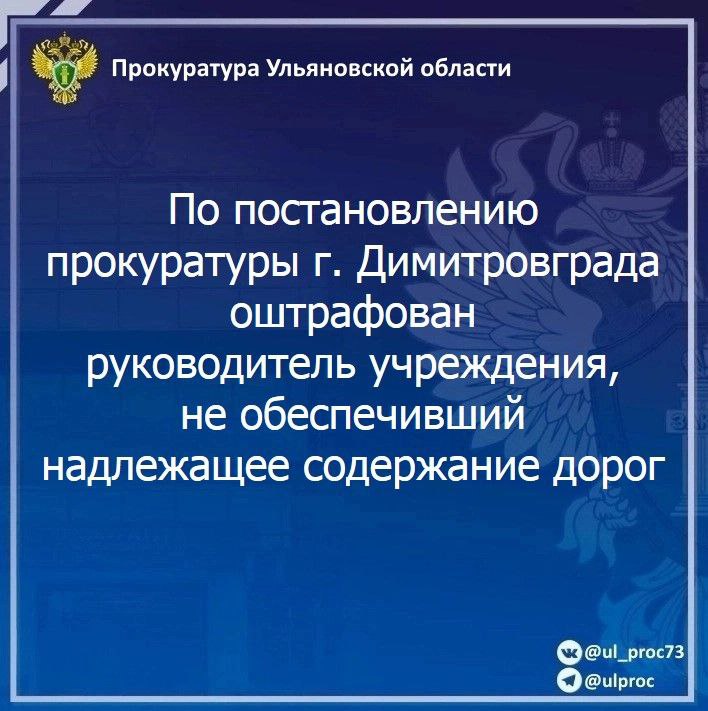 Прокуратура Ульяновской области

По постановлению прокуратуры г. Димитровграда оштрафован руководитель учреждения, не обеспечивший надлежащее содержание дорог

@ul_proc73
@ulproc